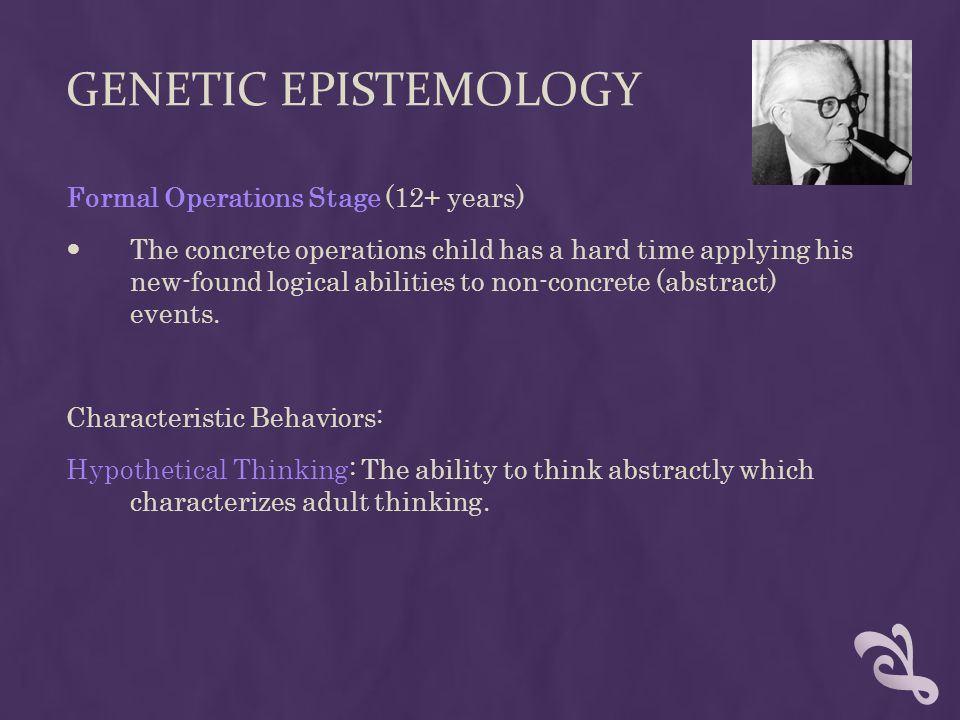 GENETIC EPISTEMOLOGY

Formal Operations Stage (12+ years)

• The concrete operations child has a hard time applying his new-found logical abilities to non-concrete (abstract) events.

Characteristic Behaviors:

Hypothetical Thinking: The ability to think abstractly which characterizes adult thinking.